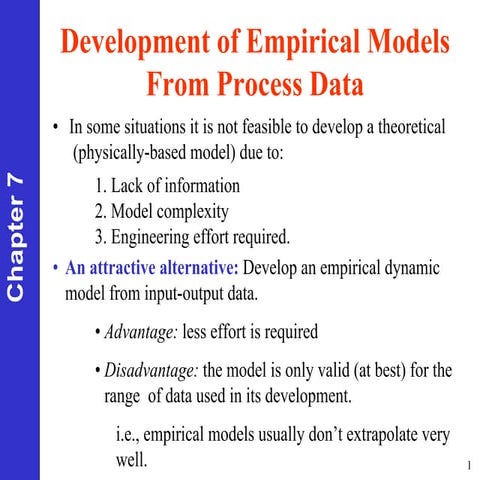 Chapter 7

Development of Empirical Models From Process Data

• In some situations it is not feasible to develop a theoretical (physically-based model) due to:

1. Lack of information
2. Model complexity
3. Engineering effort required.

• An attractive alternative: Develop an empirical dynamic model from input-output data.

• Advantage: less effort is required

• Disadvantage: the model is only valid (at best) for the range of data used in its development.

i.e., empirical models usually don't extrapolate very well.

1